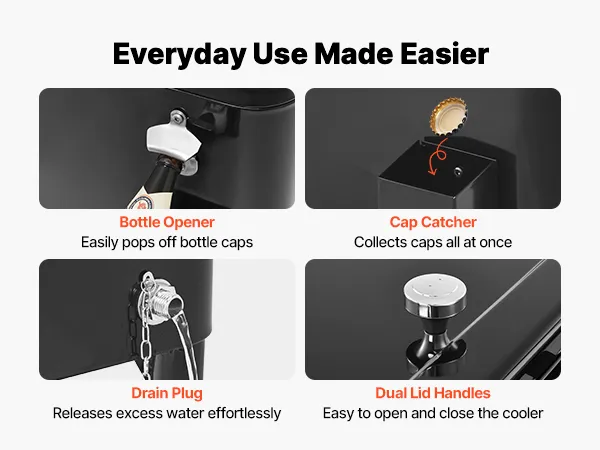 Everyday Use Made Easier

Bottle Opener
Easily pops off bottle caps

Cap Catcher
Collects caps all at once

Drain Plug
Releases excess water effortlessly

Dual Lid Handles
Easy to open and close the cooler